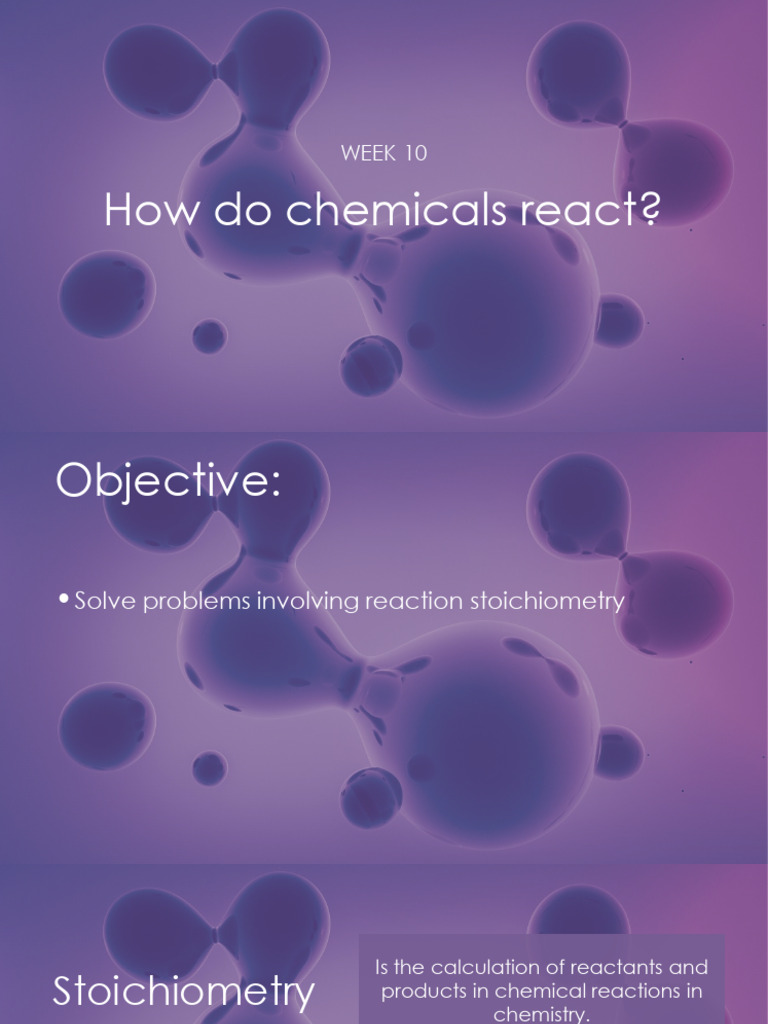 WEEK 10

How do chemicals react?

Objective:

• Solve problems involving reaction stoichiometry

Stoichiometry

Is the calculation of reactants and products in chemical reactions in chemistry.